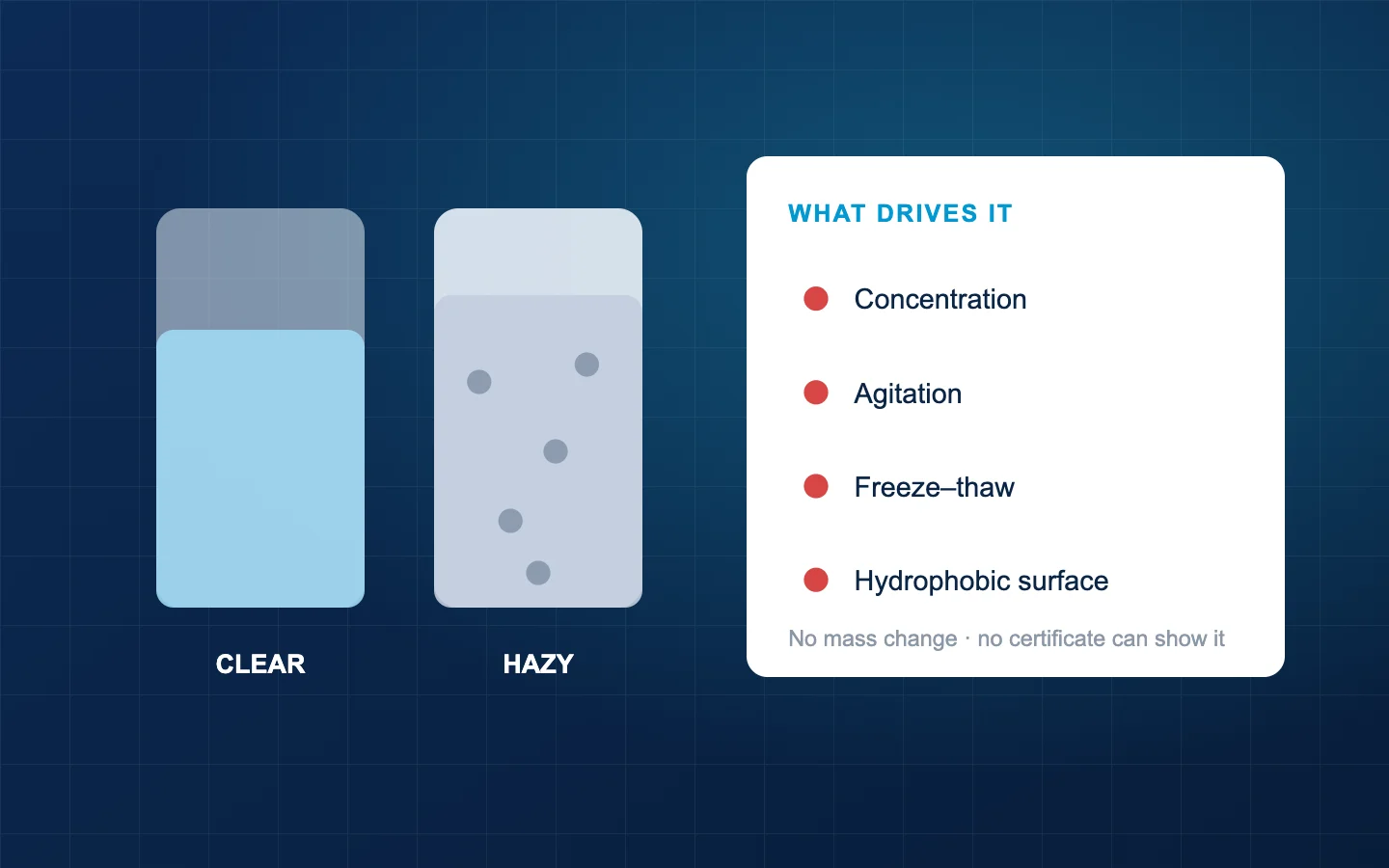 CLEAR

HAZY

WHAT DRIVES IT

Concentration

Agitation

Freeze–thaw

Hydrophobic surface

No mass change · no certificate can show it